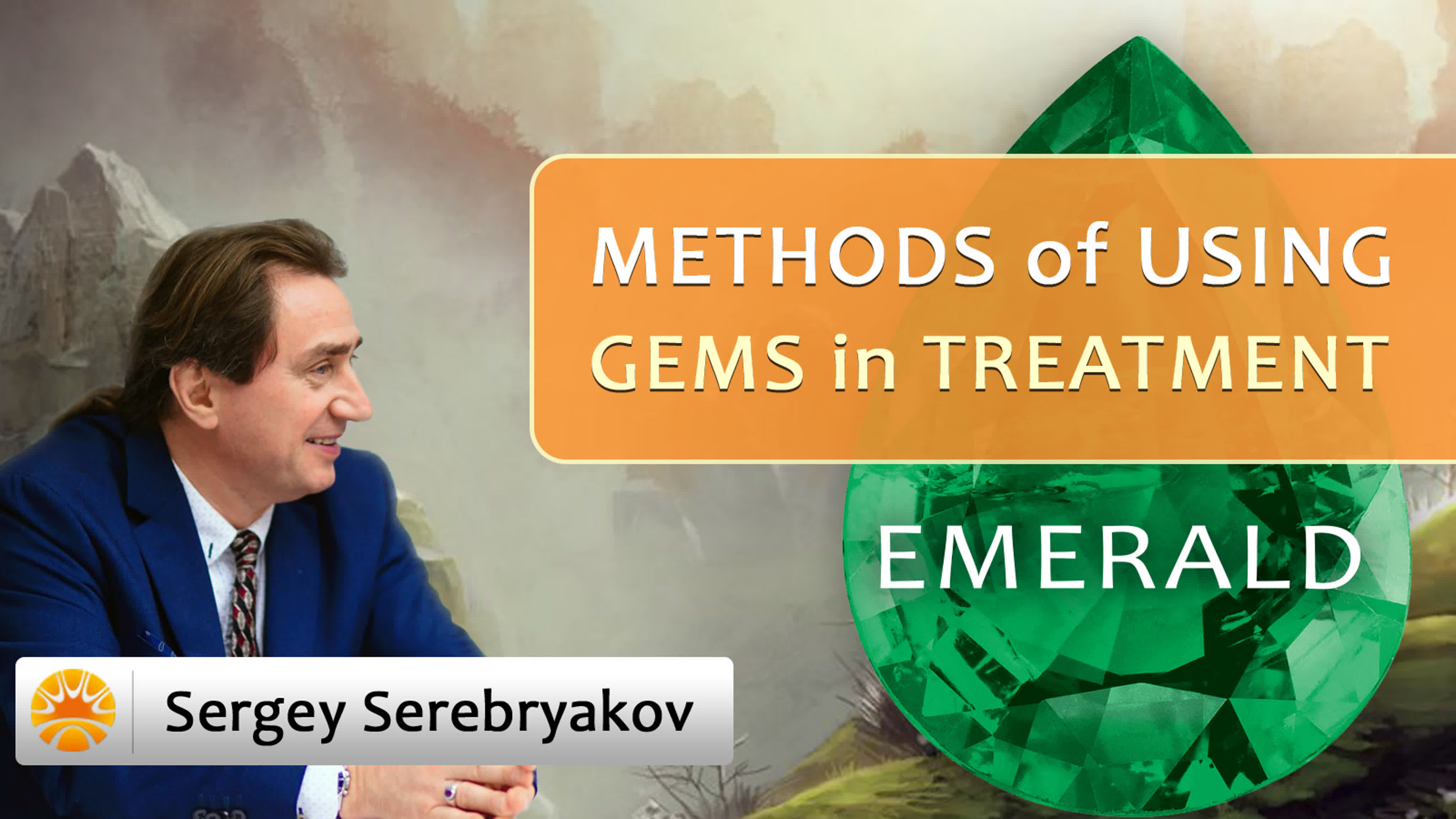 METHODS of USING GEMS in TREATMENT

EMERALD

Sergey Serebryakov